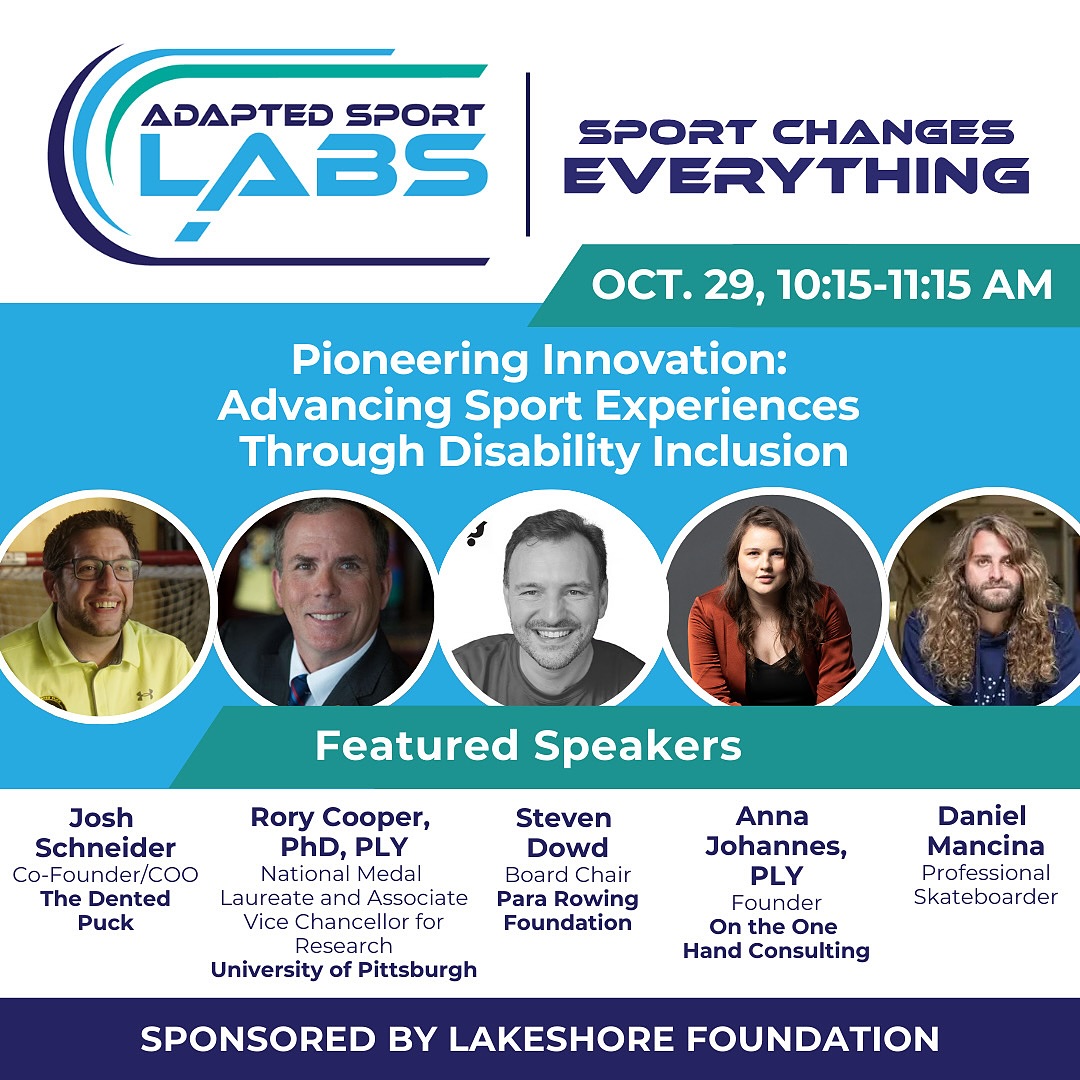 ADAPTED SPORT LABS

SPORT CHANGES EVERYTHING

OCT. 29, 10:15-11:15 AM

Pioneering Innovation: Advancing Sport Experiences Through Disability Inclusion

Featured Speakers

Josh Schneider
Co-Founder/COO
The Dented Puck

Rory Cooper, PhD, PLY
National Medal Laureate and Associate Vice Chancellor for Research
University of Pittsburgh

Steven Dowd
Board Chair
Para Rowing Foundation

Anna Johannes, PLY
Founder
On the One Hand Consulting

Daniel Mancina
Professional Skateboarder

SPONSORED BY LAKESHORE FOUNDATION